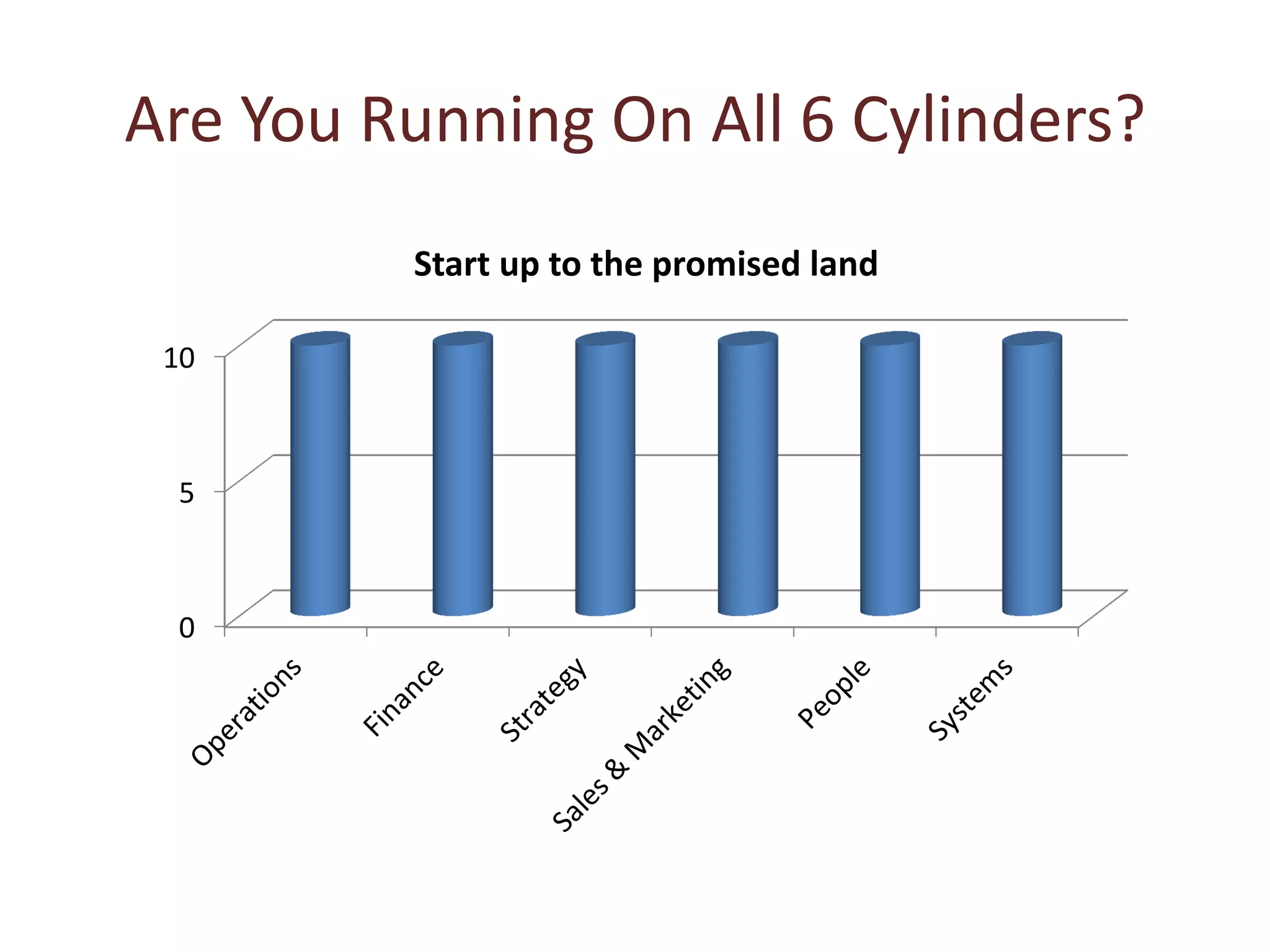 Are You Running On All 6 Cylinders?

Start up to the promised land

10
5
0

Operations
Finance
Strategy
Sales & Marketing
People
Systems